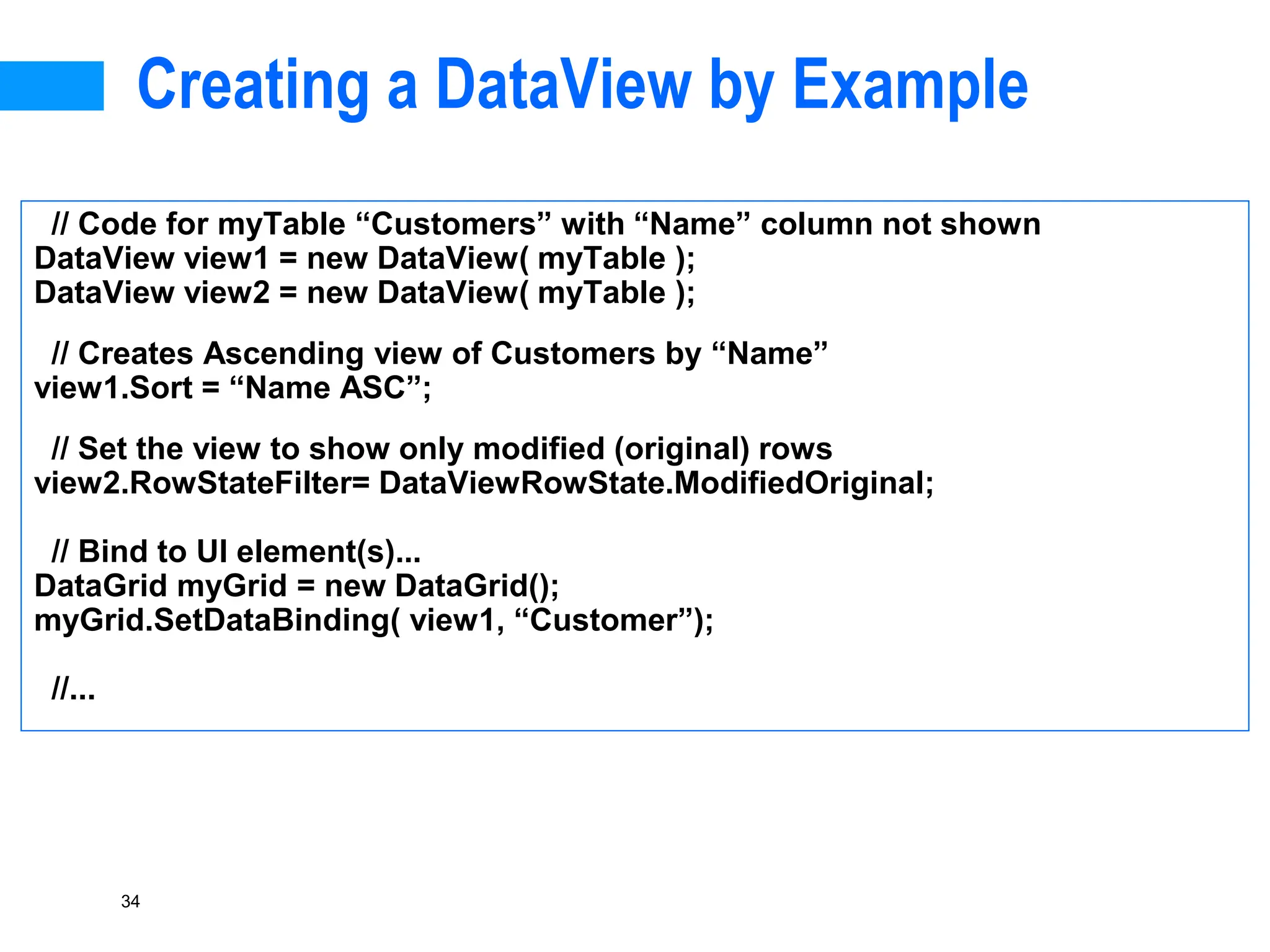 Creating a DataView by Example

// Code for myTable “Customers” with “Name” column not shown
DataView view1 = new DataView( myTable );
DataView view2 = new DataView( myTable );

// Creates Ascending view of Customers by “Name”
view1.Sort = “Name ASC”;

// Set the view to show only modified (original) rows
view2.RowStateFilter= DataViewRowState.ModifiedOriginal;

// Bind to UI element(s)...
DataGrid myGrid = new DataGrid();
myGrid.SetDataBinding( view1, “Customer”);

//...

34